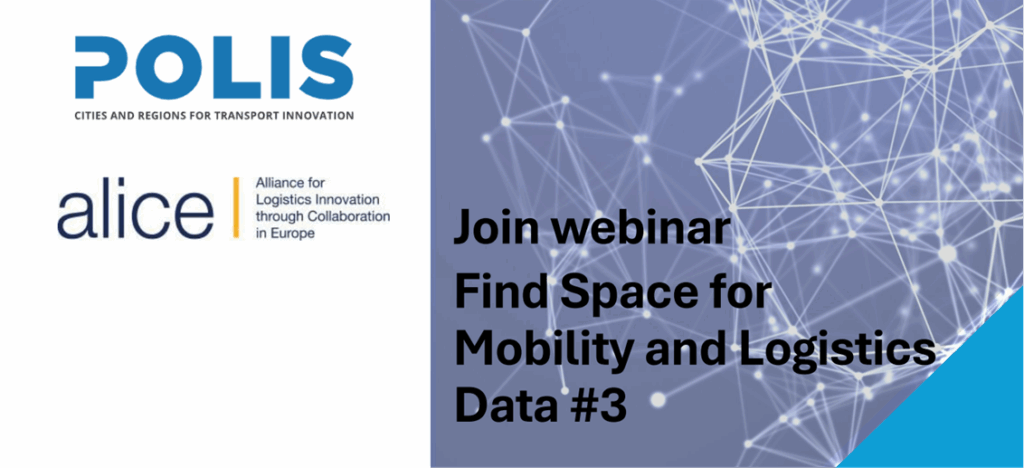 POLIS
CITIES AND REGIONS FOR TRANSPORT INNOVATION

alice
Alliance for Logistics Innovation through Collaboration in Europe

Join webinar
Find Space for Mobility and Logistics Data #3